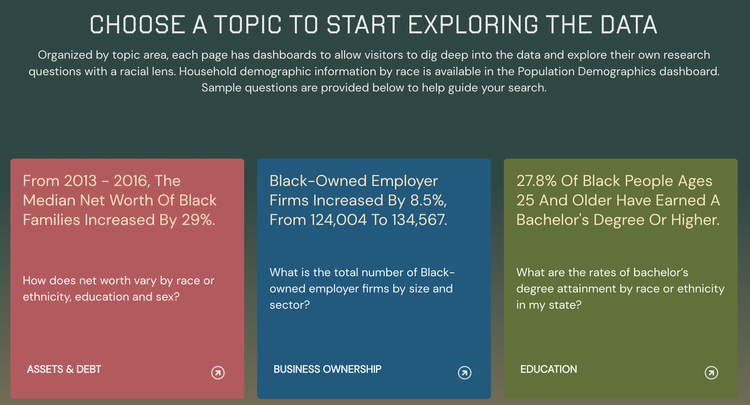 CHOOSE A TOPIC TO START EXPLORING THE DATA

Organized by topic area, each page has dashboards to allow visitors to dig deep into the data and explore their own research questions with a racial lens. Household demographic information by race is available in the Population Demographics dashboard. Sample questions are provided below to help guide your search.

From 2013 - 2016, The Median Net Worth Of Black Families Increased By 29%.

How does net worth vary by race or ethnicity, education and sex?

ASSETS & DEBT

Black-Owned Employer Firms Increased By 8.5%, From 124,004 To 134,567.

What is the total number of Black-owned employer firms by size and sector?

BUSINESS OWNERSHIP

27.8% Of Black People Ages 25 And Older Have Earned A Bachelor's Degree Or Higher.

What are the rates of bachelor's degree attainment by race or ethnicity in my state?

EDUCATION